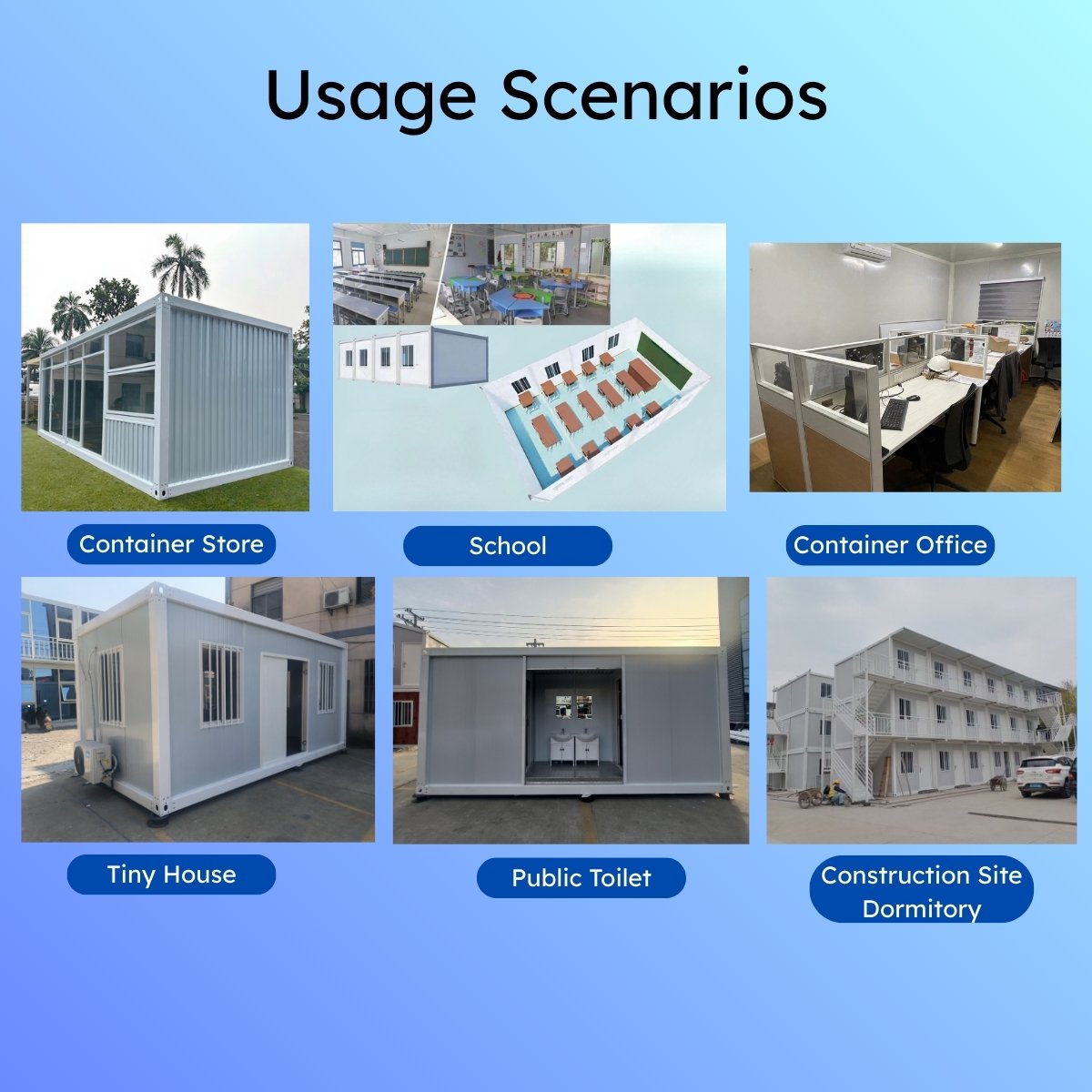 Usage Scenarios

Container Store

School

Container Office

Tiny House

Public Toilet

Construction Site Dormitory